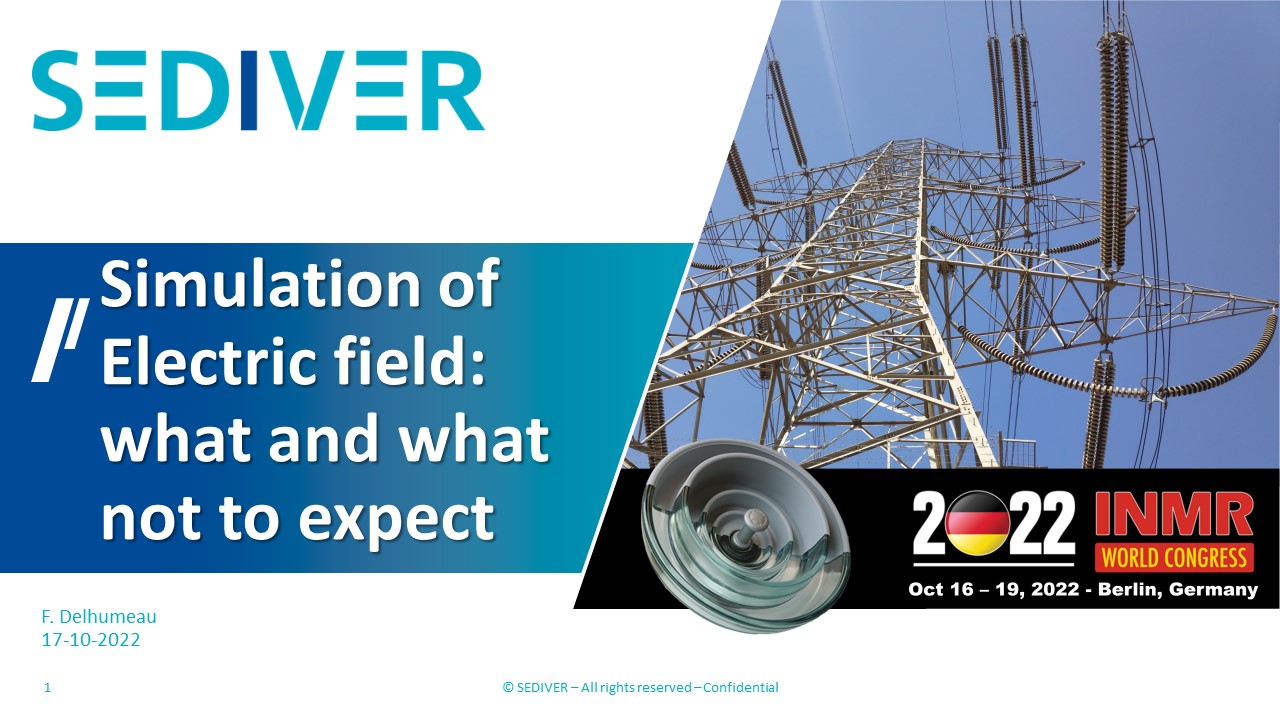 SEDIVER

Simulation of Electric field: what and what not to expect

2022 INMR WORLD CONGRESS
Oct 16 – 19, 2022 - Berlin, Germany

F. Delhumeau
17-10-2022

1

© SEDIVER – All rights reserved – Confidential